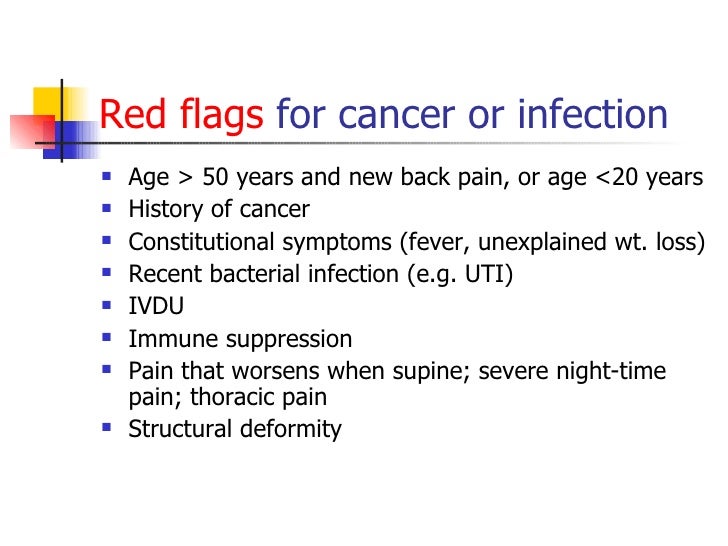 Red flags for cancer or infection

- Age > 50 years and new back pain, or age <20 years
- History of cancer
- Constitutional symptoms (fever, unexplained wt. loss)
- Recent bacterial infection (e.g. UTI)
- IVDU
- Immune suppression
- Pain that worsens when supine; severe night-time pain; thoracic pain
- Structural deformity